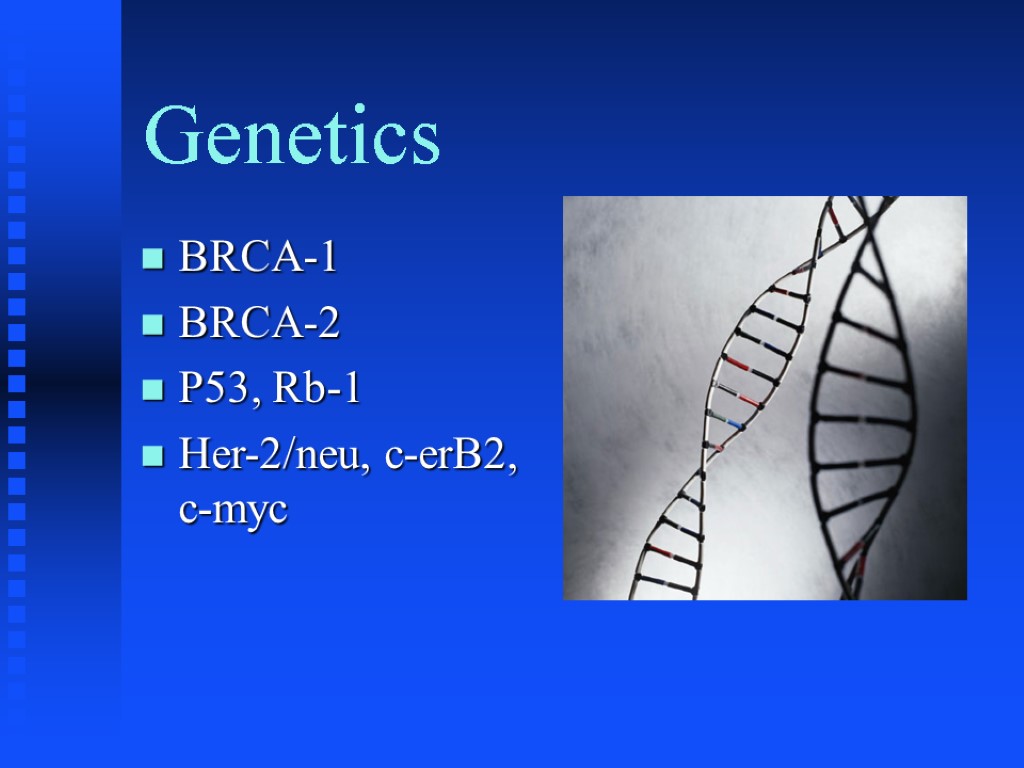 Genetics

BRCA-1
BRCA-2
P53, Rb-1
Her-2/neu, c-erB2, c-myc